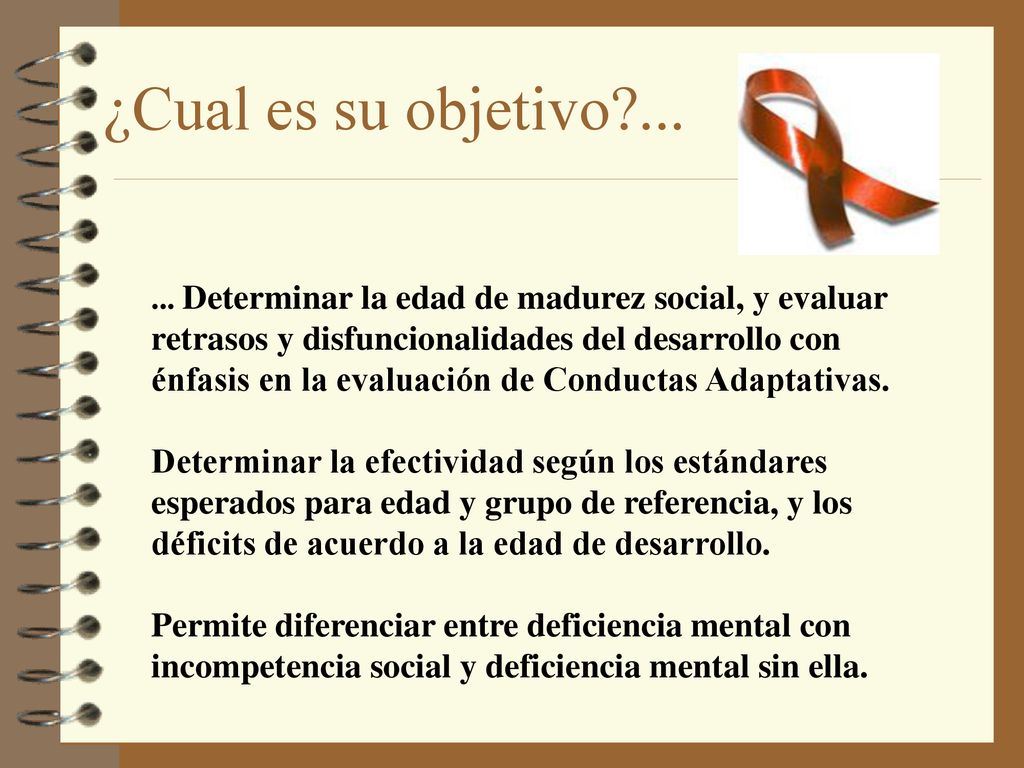 ¿Cual es su objetivo?...

... Determinar la edad de madurez social, y evaluar retrasos y disfuncionalidades del desarrollo con énfasis en la evaluación de Conductas Adaptativas.

Determinar la efectividad según los estándares esperados para edad y grupo de referencia, y los déficits de acuerdo a la edad de desarrollo.

Permite diferenciar entre deficiencia mental con incompetencia social y deficiencia mental sin ella.